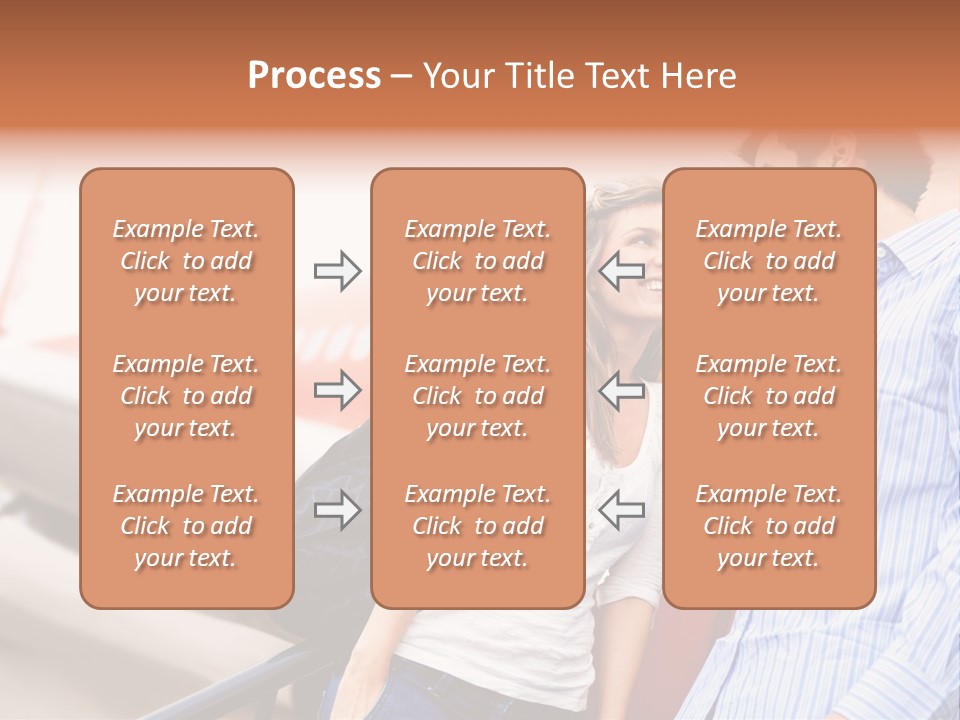 Process – Your Title Text Here

Example Text. Click to add your text.

Example Text. Click to add your text.

Example Text. Click to add your text.

Example Text. Click to add your text.

Example Text. Click to add your text.

Example Text. Click to add your text.

Example Text. Click to add your text.

Example Text. Click to add your text.

Example Text. Click to add your text.